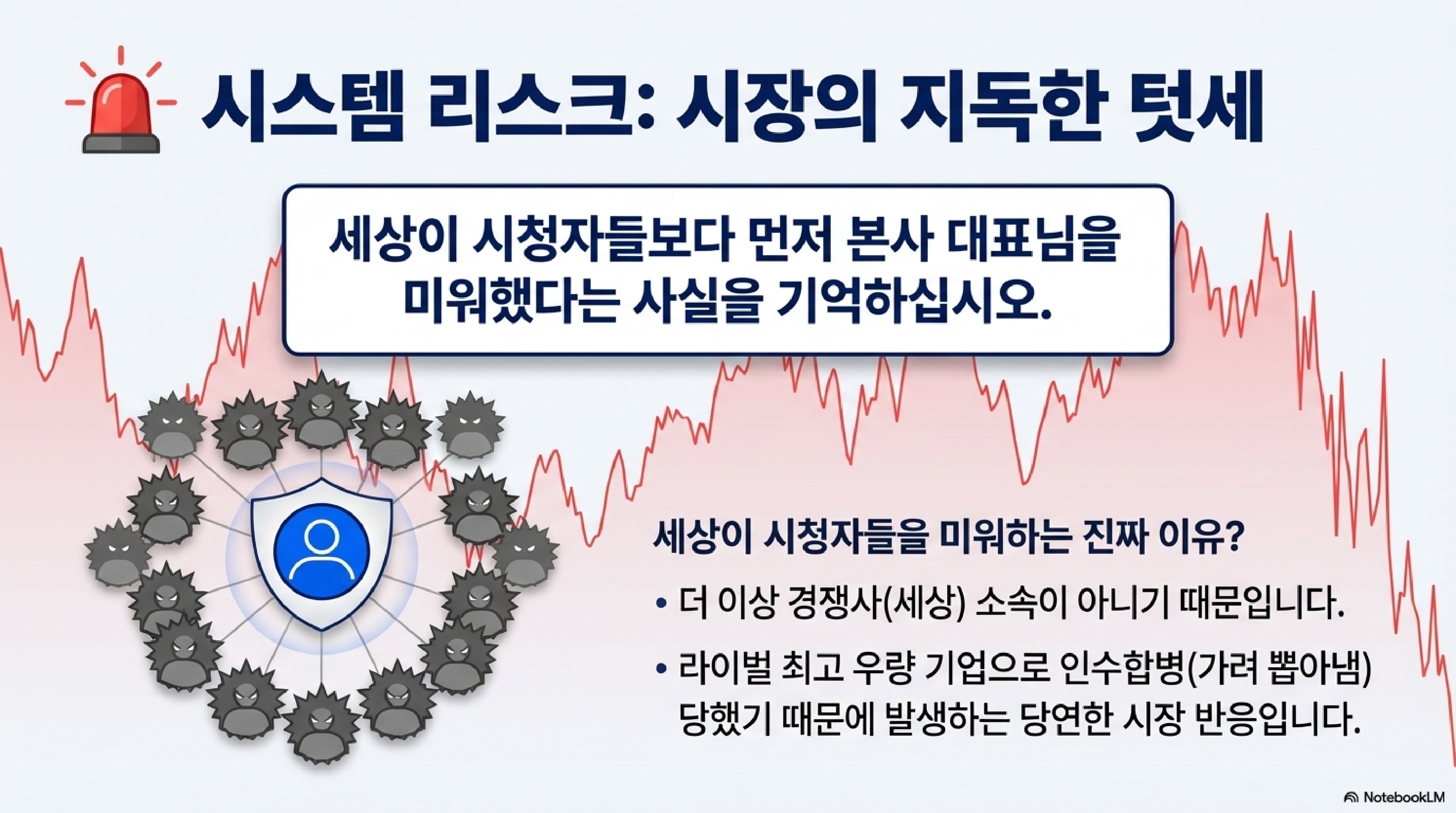 시스템 리스크: 시장의 지독한 텃세

세상이 시청자들보다 먼저 본사 대표님을 미워했다는 사실을 기억하십시오.

세상이 시청자들을 미워하는 진짜 이유?

• 더 이상 경쟁사(세상) 소속이 아니기 때문입니다.

• 라이벌 최고 우량 기업으로 인수합병(가려 뽑아냄) 당했기 때문에 발생하는 당연한 시장 반응입니다.

NotebookLM